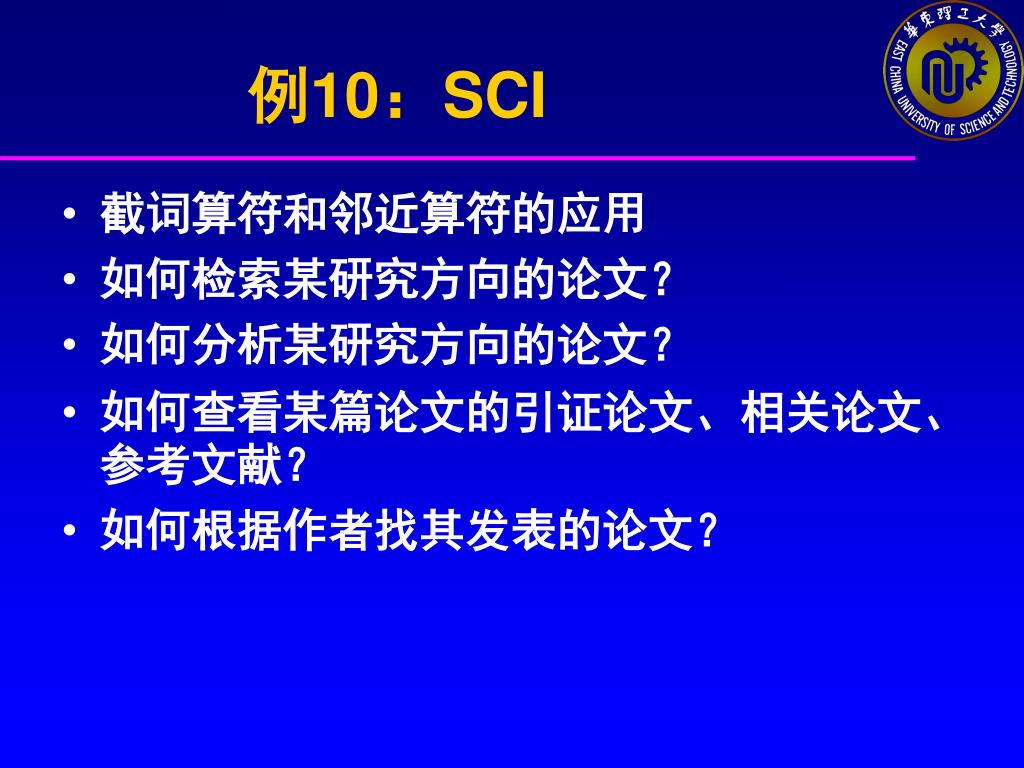 例10：SCI

华东理工大学
EAST CHINA UNIVERSITY OF SCIENCE AND TECHNOLOGY

• 截词算符和邻近算符的应用
• 如何检索某研究方向的论文?
• 如何分析某研究方向的论文?
• 如何查看某篇论文的引证论文、相关论文、参考文献?
• 如何根据作者找其发表的论文?